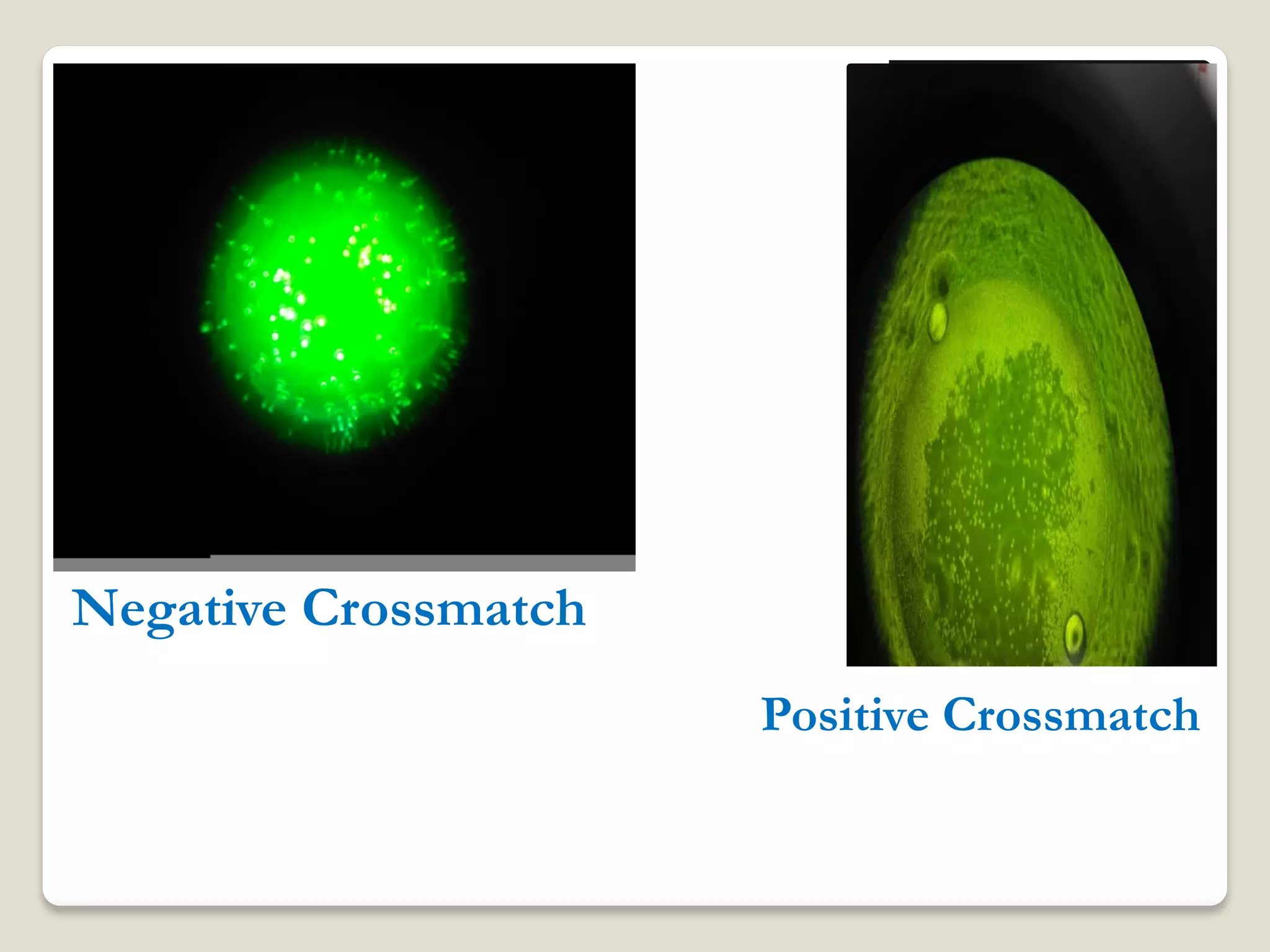 Negative Crossmatch

Positive Crossmatch